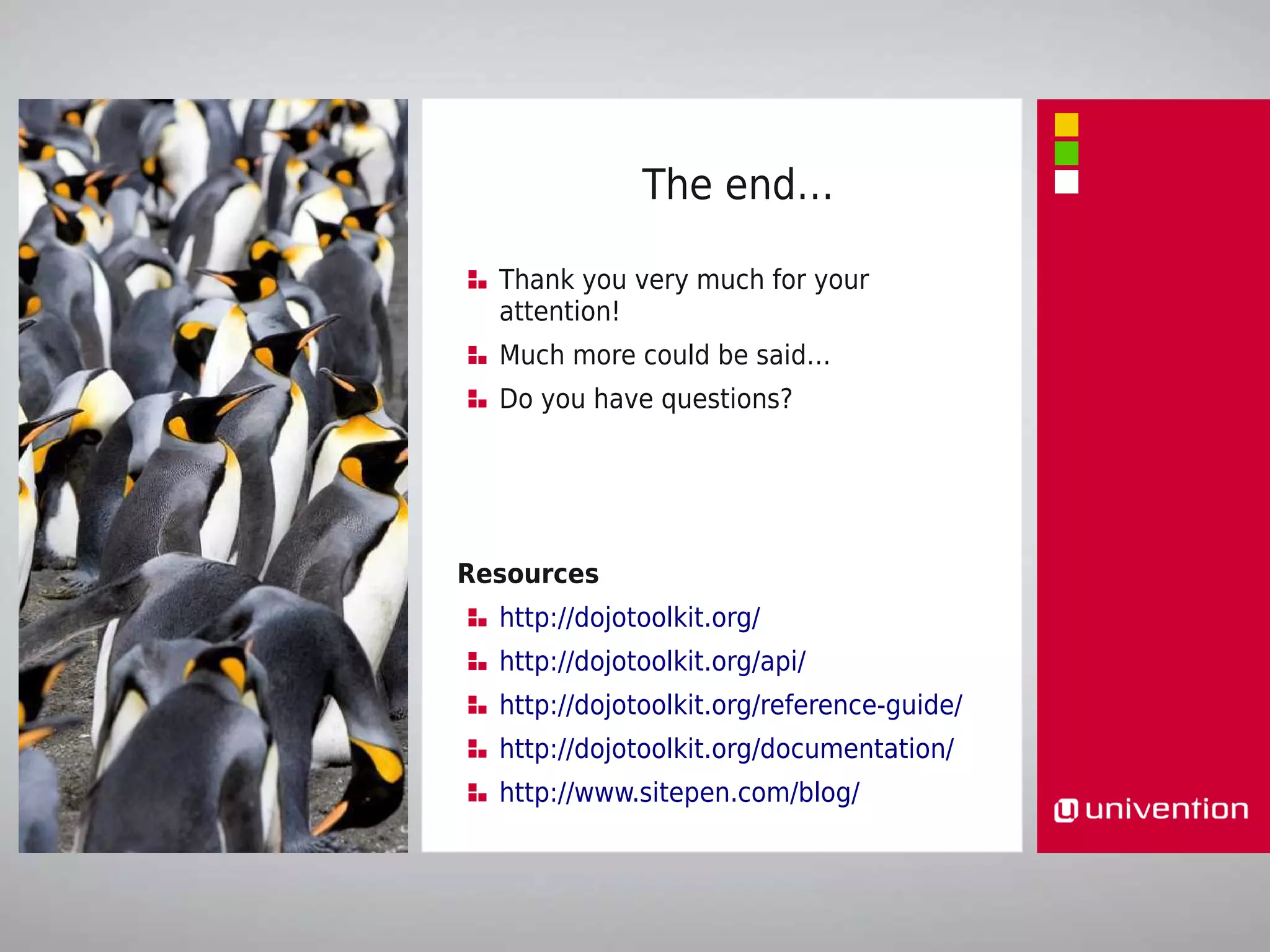 The end...

Thank you very much for your attention!

Much more could be said...

Do you have questions?

Resources

http://dojotoolkit.org/

http://dojotoolkit.org/api/

http://dojotoolkit.org/reference-guide/

http://dojotoolkit.org/documentation/

http://www.sitepen.com/blog/

univention